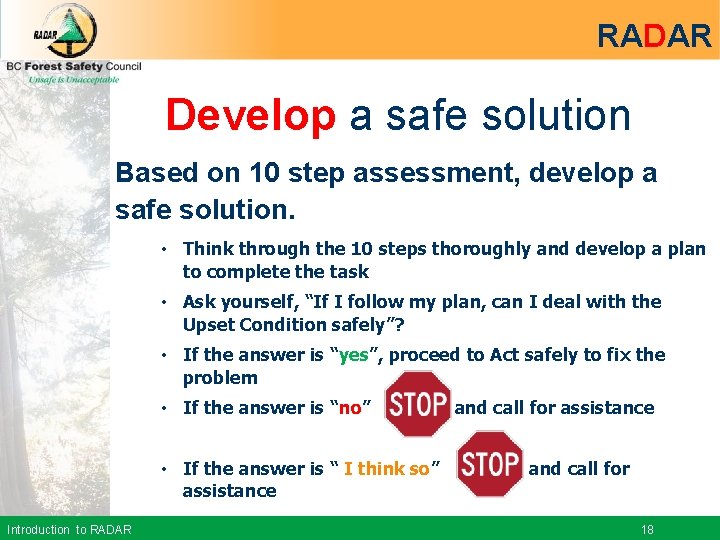 RADAR

BC Forest Safety Council
Unsafe is Unacceptable

RADAR

Develop a safe solution

Based on 10 step assessment, develop a safe solution.

• Think through the 10 steps thoroughly and develop a plan to complete the task
• Ask yourself, "If I follow my plan, can I deal with the Upset Condition safely"?
• If the answer is "yes", proceed to Act safely to fix the problem
• If the answer is "no" STOP and call for assistance
• If the answer is " I think so" STOP and call for assistance

Introduction to RADAR

18